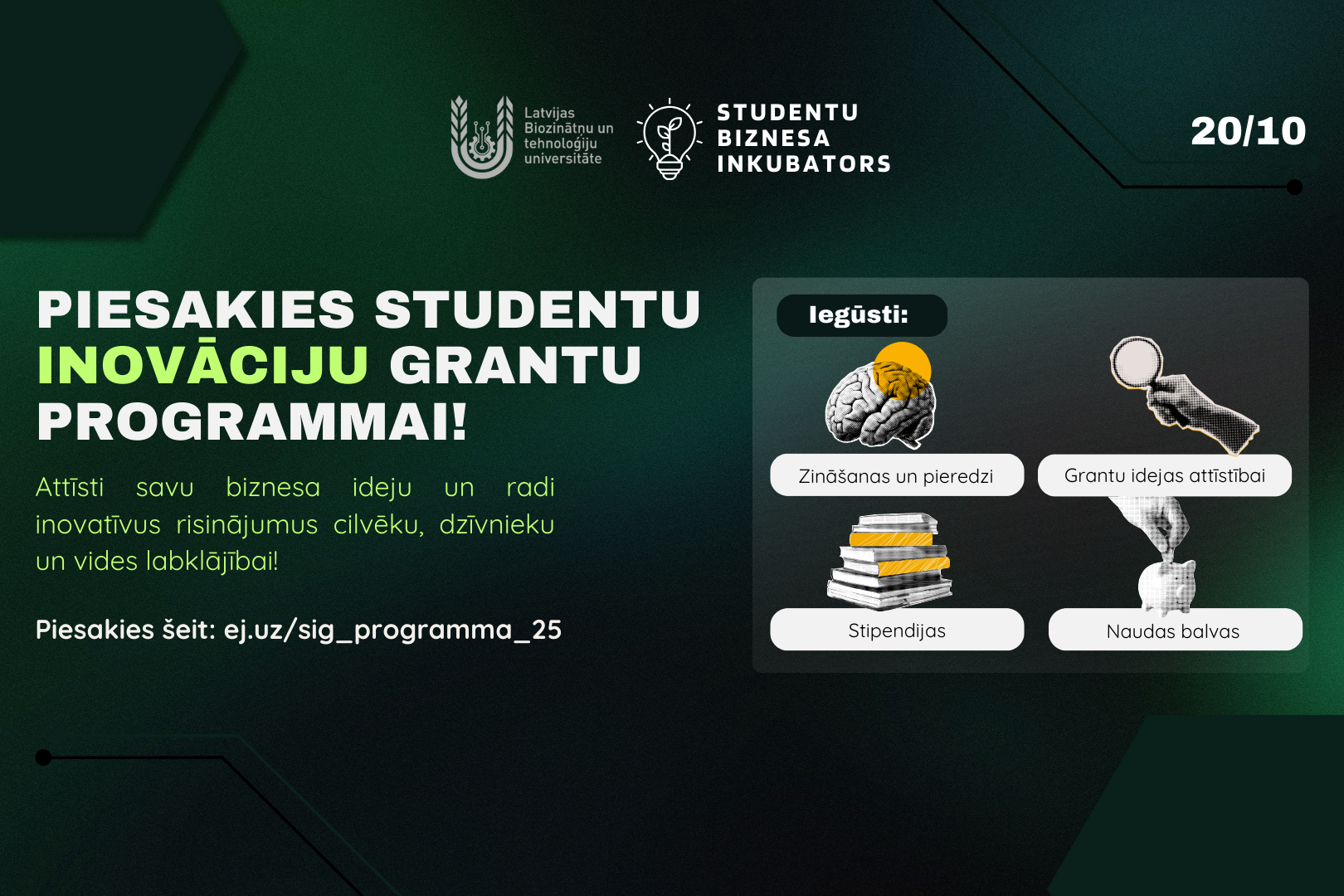 Latvijas Biozinātņu un tehnoloģiju universitāte

STUDENTU BIZNESA INKUBATORS

20/10

PIESAKIES STUDENTU INOVĀCIJU GRANTU PROGRAMMAI!

Attīsti savu biznesa ideju un radi inovatīvus risinājumus cilvēku, dzīvnieku un vides labklājībai!

Piesakies šeit: ej.uz/sig_programma_25

Iegūsti:

Zināšanas un pieredzi

Grantu idejas attīstībai

Stipendijas

Naudas balvas